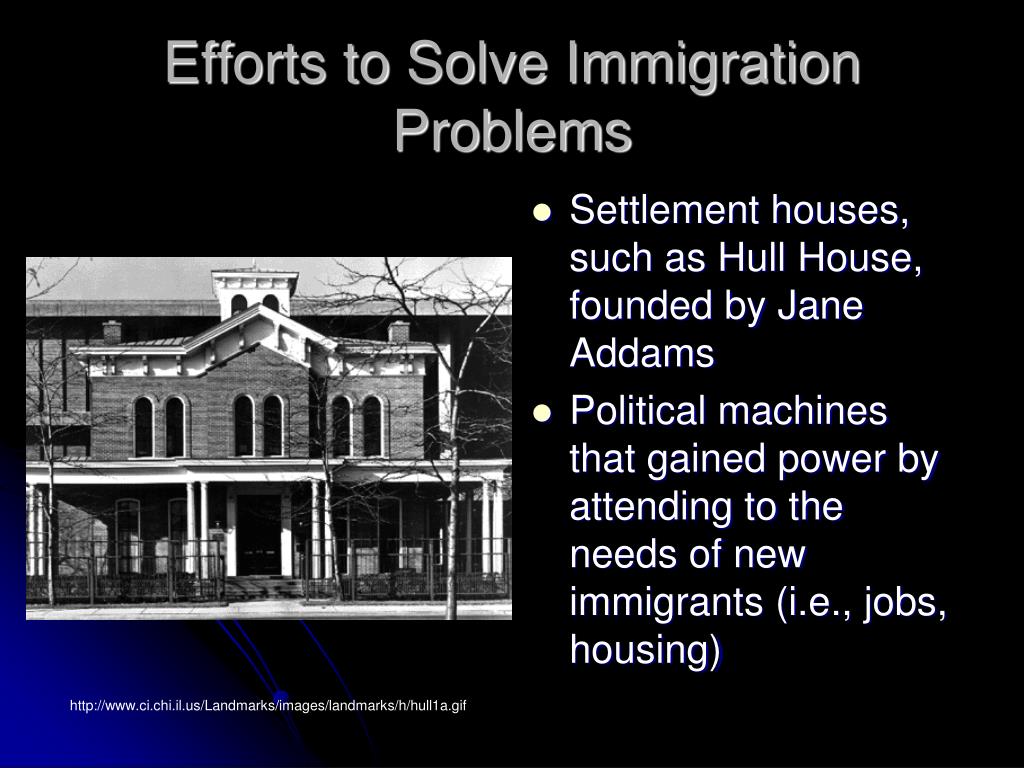 Efforts to Solve Immigration Problems

- Settlement houses, such as Hull House, founded by Jane Addams
- Political machines that gained power by attending to the needs of new immigrants (i.e., jobs, housing)

http://www.ci.chi.il.us/Landmarks/images/landmarks/h/hull1a.gif